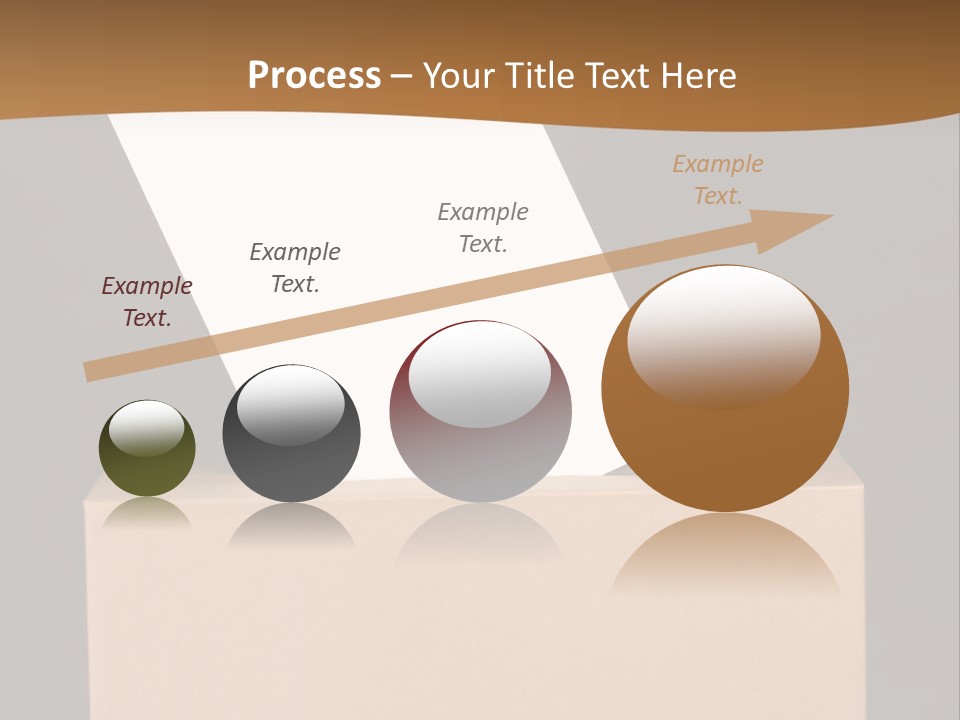 Process – Your Title Text Here

Example Text.

Example Text.

Example Text.

Example Text.